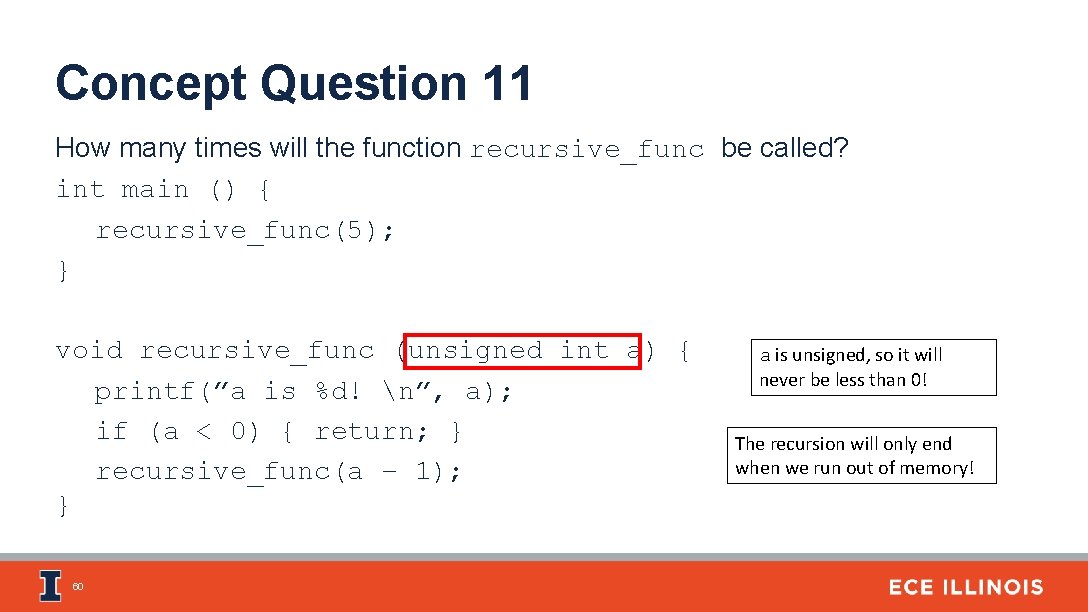 Concept Question 11

How many times will the function recursive_func be called?

int main () {
  recursive_func(5);
}

void recursive_func (unsigned int a) {
  printf(”a is %d! \n”, a);
  if (a < 0) { return; }
  recursive_func(a – 1);
}

a is unsigned, so it will never be less than 0!

The recursion will only end when we run out of memory!

60

ECE ILLINOIS